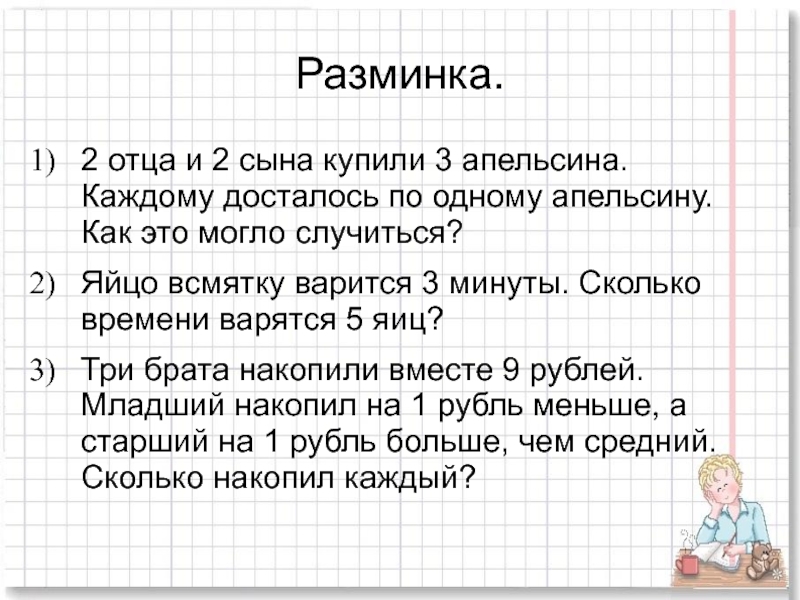 Разминка.

1) 2 отца и 2 сына купили 3 апельсина. Каждому досталось по одному апельсину. Как это могло случиться?

2) Яйцо всмятку варится 3 минуты. Сколько времени варятся 5 яиц?

3) Три брата накопили вместе 9 рублей. Младший накопил на 1 рубль меньше, а старший на 1 рубль больше, чем средний. Сколько накопил каждый?